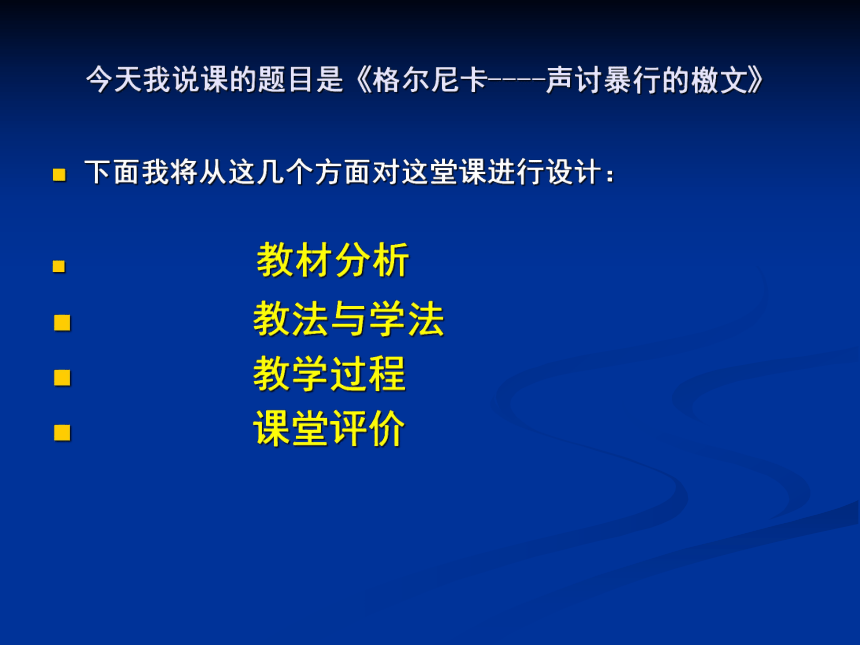 今天我说课的题目是《格尔尼卡----声讨暴行的檄文》

下面我将从这几个方面对这堂课进行设计：

教材分析

教法与学法

教学过程

课堂评价